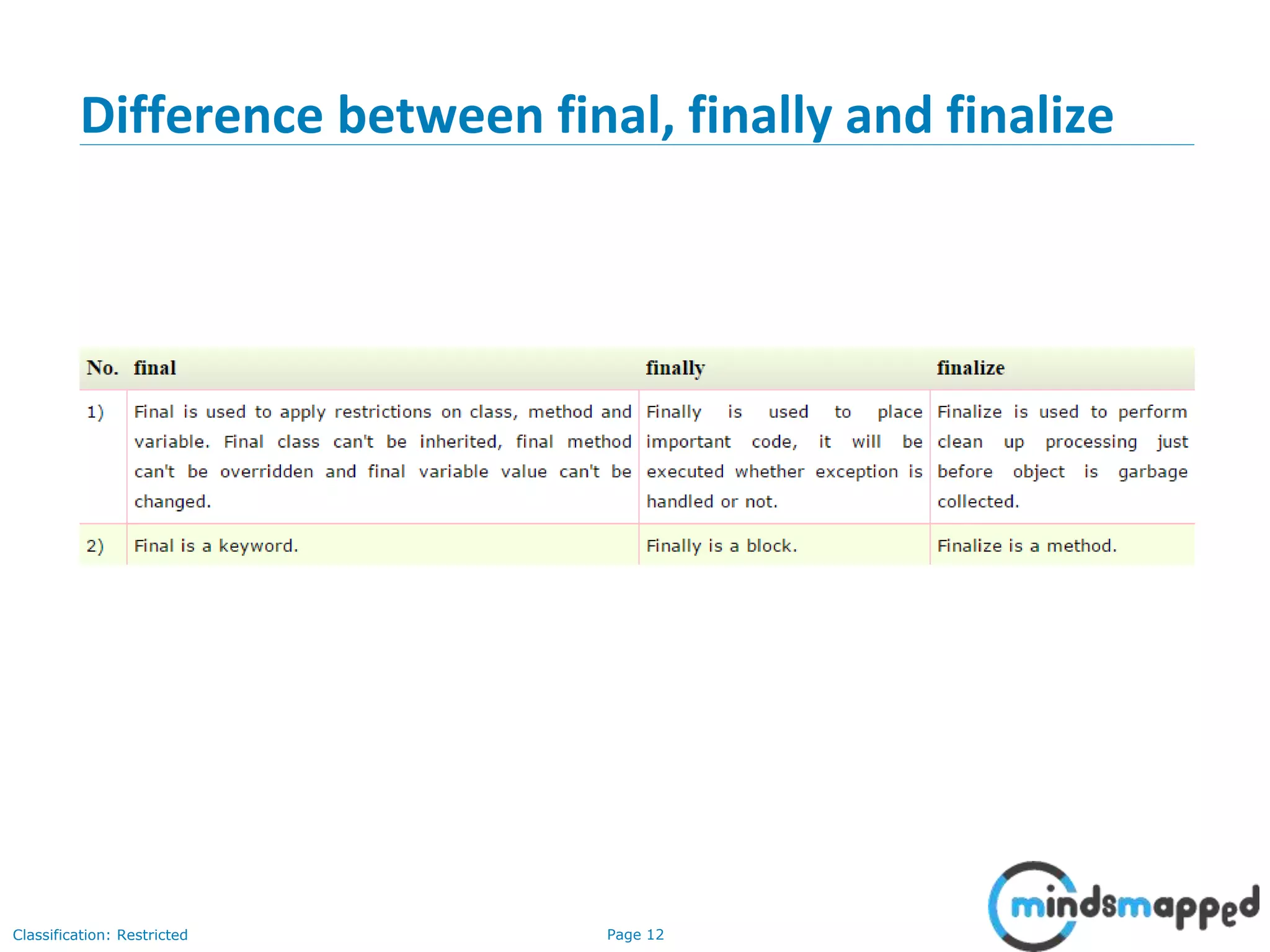 Difference between final, finally and finalize

| No. | final | finally | finalize |
|---|---|---|---|
| 1) | Final is used to apply restrictions on class, method and variable. Final class can't be inherited, final method can't be overridden and final variable value can't be changed. | Finally is used to place important code, it will be executed whether exception is handled or not. | Finalize is used to perform clean up processing just before object is garbage collected. |
| 2) | Final is a keyword. | Finally is a block. | Finalize is a method. |

Classification: Restricted

Page 12

mindsmapped